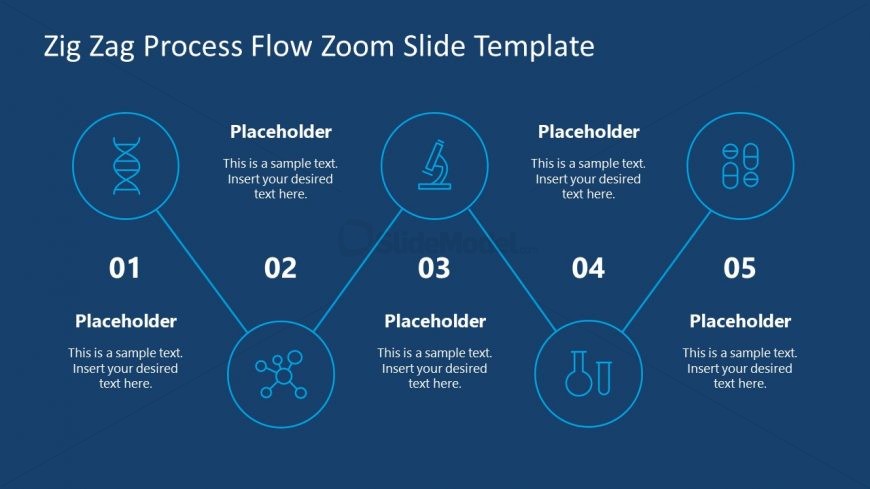 Zig Zag Process Flow Zoom Slide Template

Placeholder

This is a sample text. Insert your desired text here.

Placeholder

This is a sample text. Insert your desired text here.

SlideModel

01

02

03

04

05

Placeholder

This is a sample text. Insert your desired text here.

Placeholder

This is a sample text. Insert your desired text here.

Placeholder

This is a sample text. Insert your desired text here.